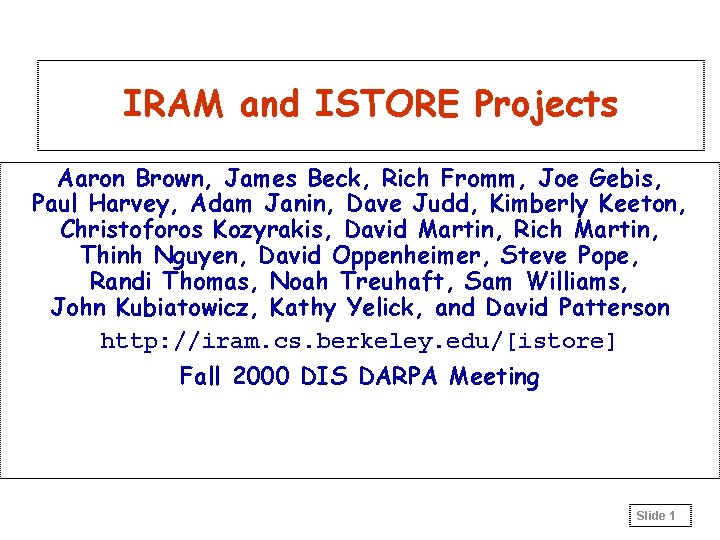 IRAM and ISTORE Projects

Aaron Brown, James Beck, Rich Fromm, Joe Gebis, Paul Harvey, Adam Janin, Dave Judd, Kimberly Keeton, Christoforos Kozyrakis, David Martin, Rich Martin, Thinh Nguyen, David Oppenheimer, Steve Pope, Randi Thomas, Noah Treuhaft, Sam Williams, John Kubiatowicz, Kathy Yelick, and David Patterson

http://iram.cs.berkeley.edu/[istore]

Fall 2000 DIS DARPA Meeting

Slide 1